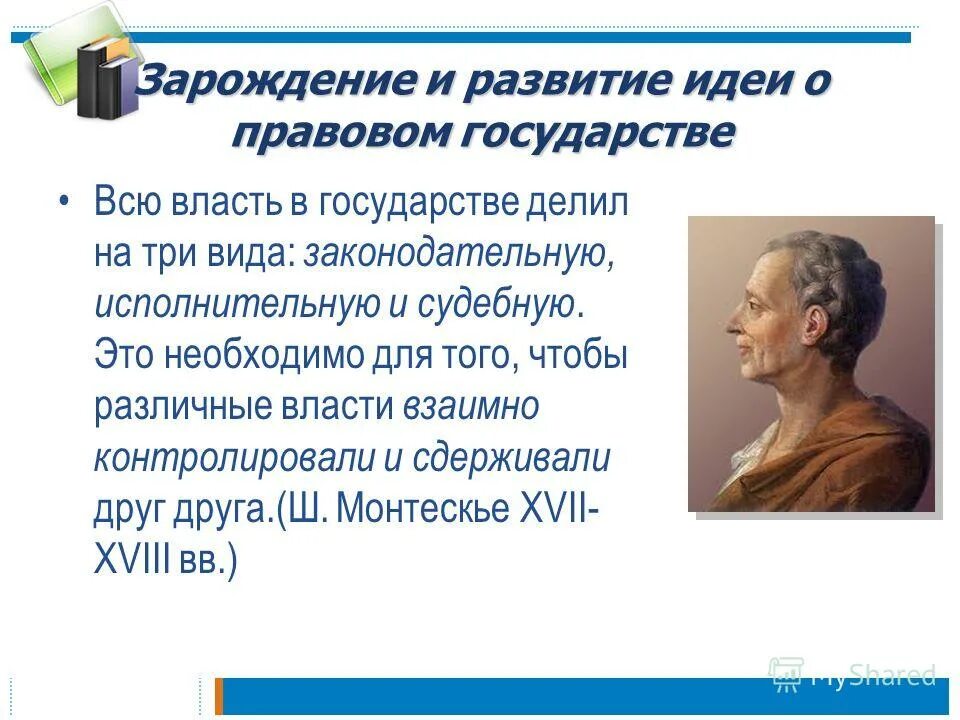 Зарождение и развитие идеи о правовом государстве

• Всю власть в государстве делил на три вида: законодательную, исполнительную и судебную. Это необходимо для того, чтобы различные власти взаимно контролировали и сдерживали друг друга.(Ш. Монтескье XVII-XVIII вв.)

MyShared